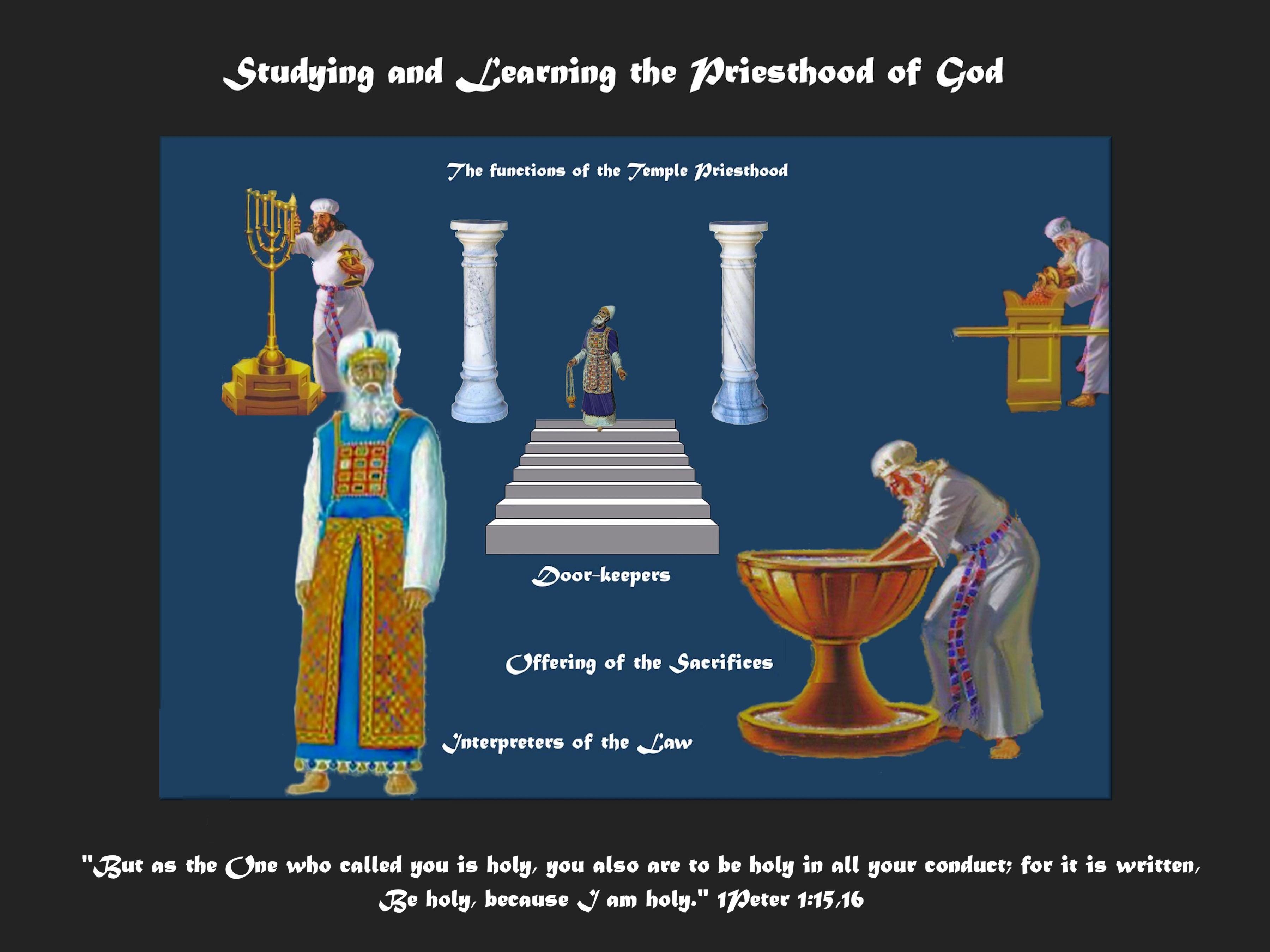 Studying and Learning the Priesthood of God

The functions of the Temple Priesthood

Door-keepers

Offering of the Sacrifices

Interpreters of the Law

"But as the One who called you is holy, you also are to be holy in all your conduct; for it is written, Be holy, because I am holy." 1Peter 1:15,16